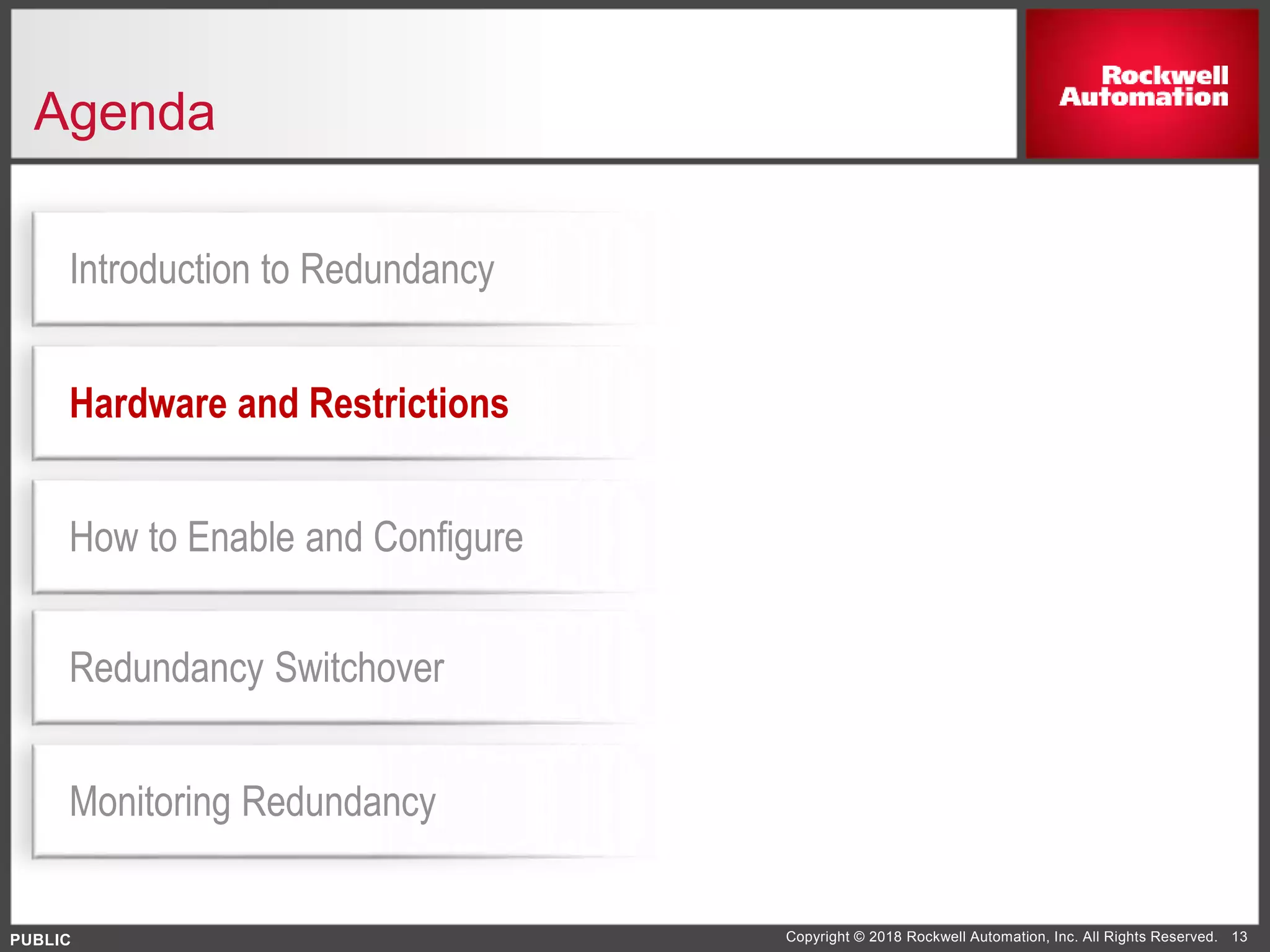 Agenda

Rockwell Automation

Introduction to Redundancy

Hardware and Restrictions

How to Enable and Configure

Redundancy Switchover

Monitoring Redundancy

PUBLIC

Copyright © 2018 Rockwell Automation, Inc. All Rights Reserved. 13